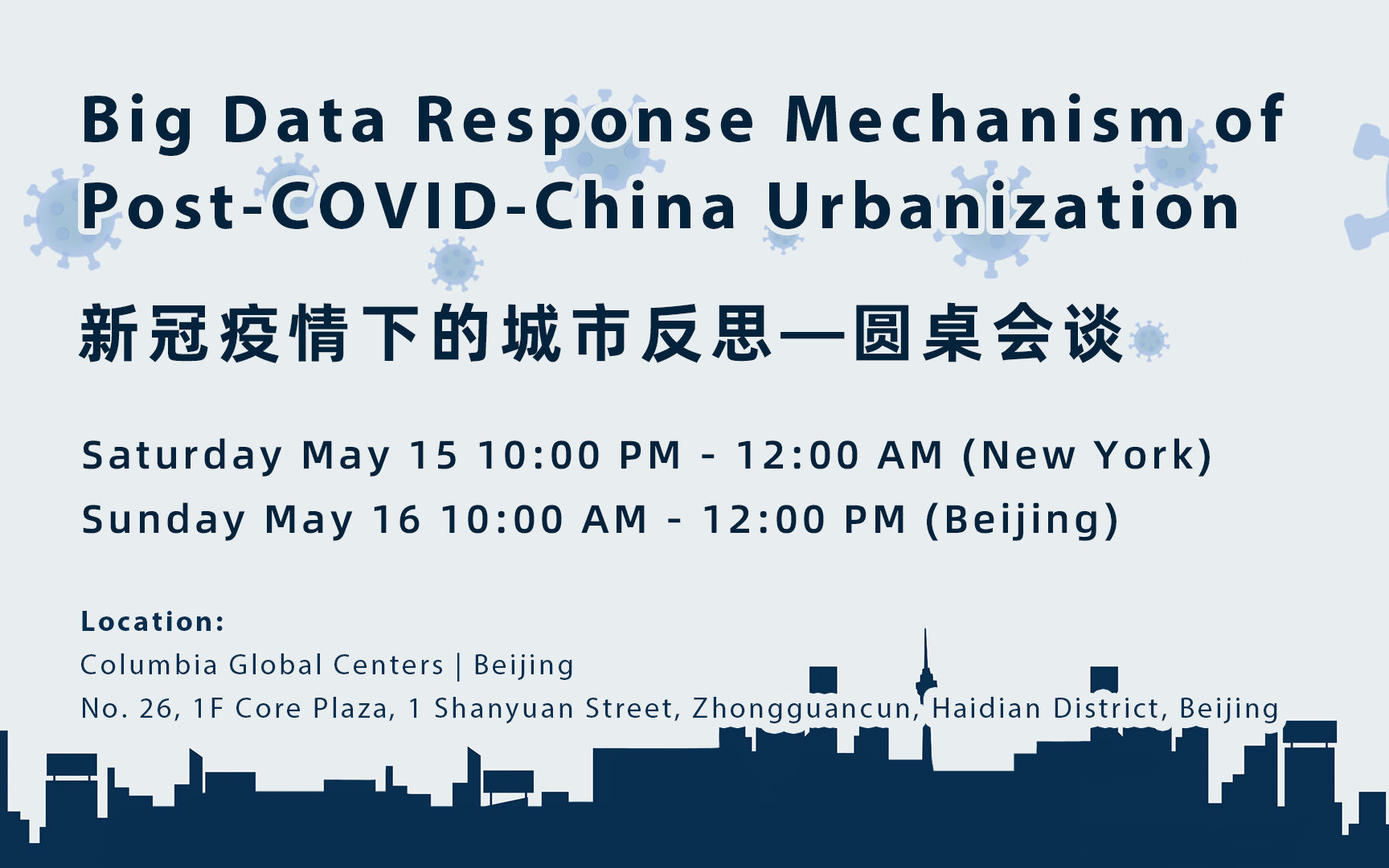 Big Data Response Mechanism of Post-COVID-China Urbanization

新冠疫情下的城市反思—圆桌会谈

Saturday May 15 10:00 PM - 12:00 AM (New York)
Sunday May 16 10:00 AM - 12:00 PM (Beijing)

Location:
Columbia Global Centers | Beijing
No. 26, 1F Core Plaza, 1 Shanyuan Street, Zhongguancun, Haidian District, Beijing